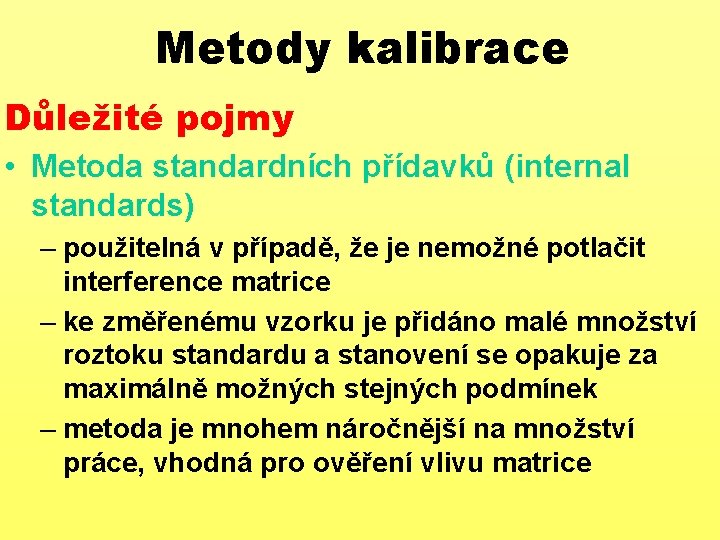 Metody kalibrace

Důležité pojmy

• Metoda standardních přídavků (internal standards)

– použitelná v případě, že je nemožné potlačit interference matrice

– ke změřenému vzorku je přidáno malé množství roztoku standardu a stanovení se opakuje za maximálně možných stejných podmínek

– metoda je mnohem náročnější na množství práce, vhodná pro ověření vlivu matrice